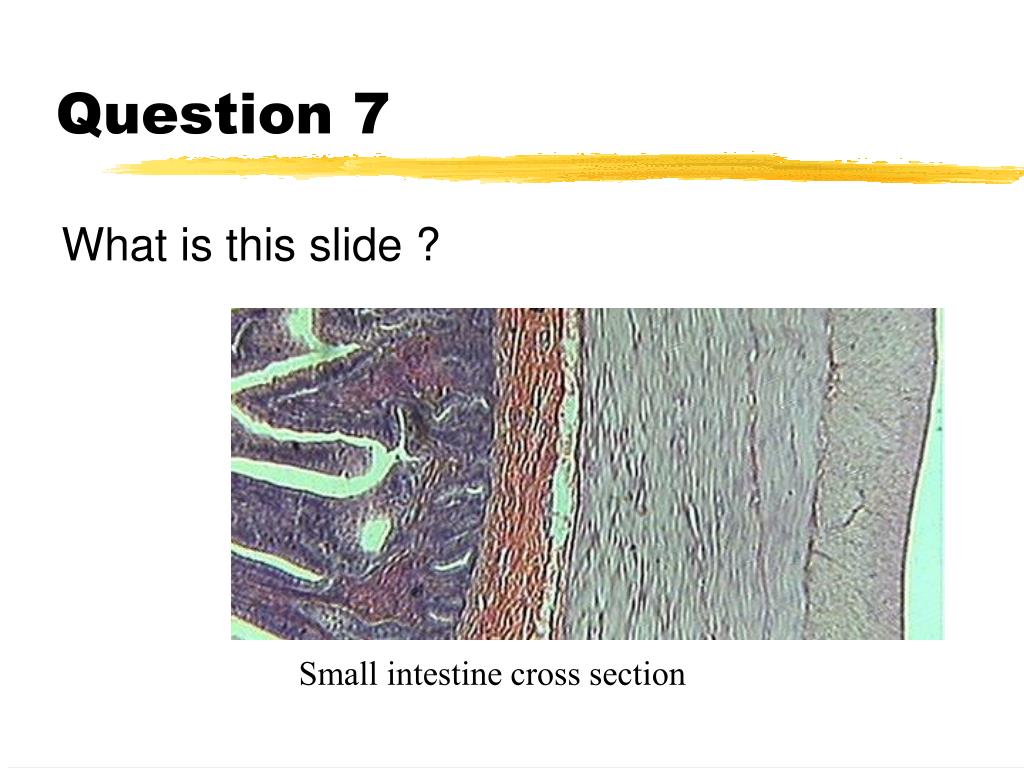 Question 7

What is this slide ?

Small intestine cross section